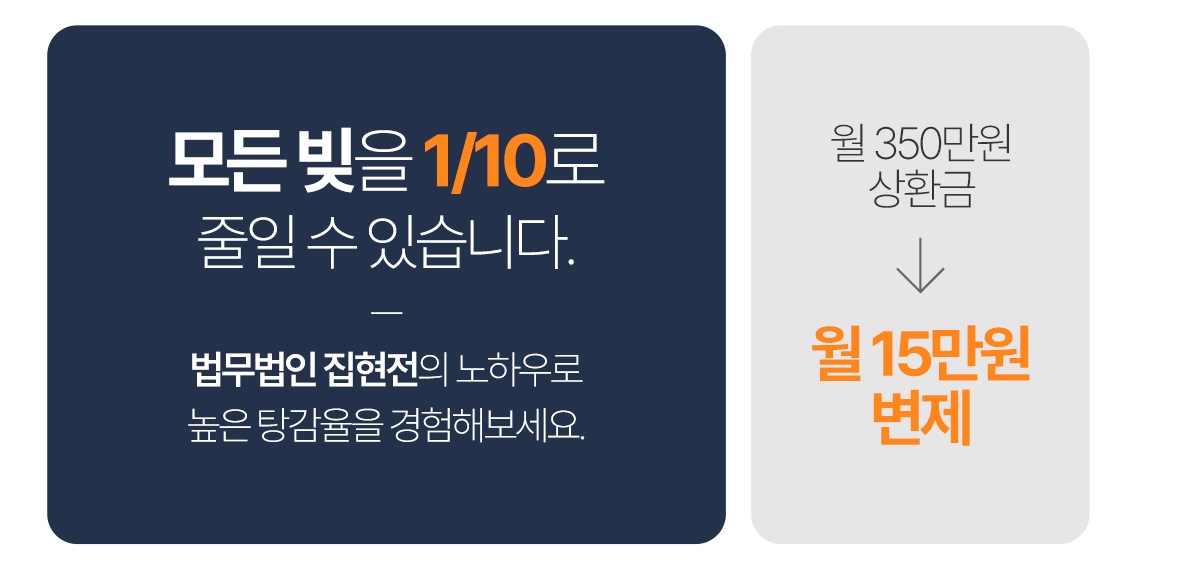 모든 빚을 1/10로
줄일 수 있습니다.

—

법무법인 집현전의 노하우로
높은 탕감율을 경험해보세요.

월 350만원
상환금

↓

월 15만원
변제